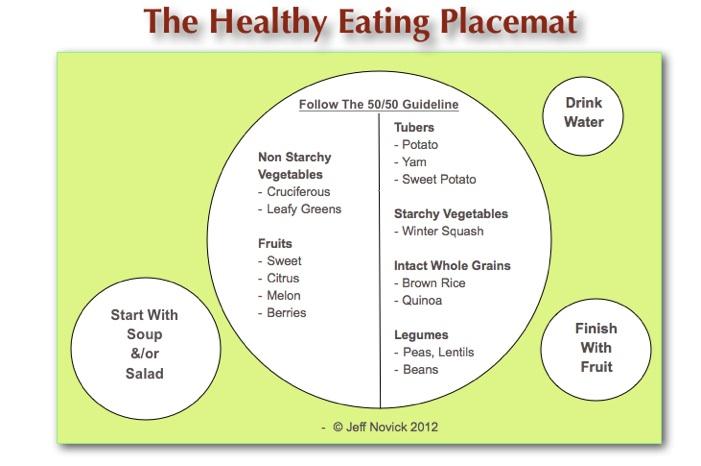 The Healthy Eating Placemat

Follow The 50/50 Guideline

Non Starchy Vegetables
- Cruciferous
- Leafy Greens

Fruits
- Sweet
- Citrus
- Melon
- Berries

Tubers
- Potato
- Yam
- Sweet Potato

Starchy Vegetables
- Winter Squash

Intact Whole Grains
- Brown Rice
- Quinoa

Legumes
- Peas, Lentils
- Beans

Drink Water

Start With Soup &/or Salad

Finish With Fruit

- © Jeff Novick 2012